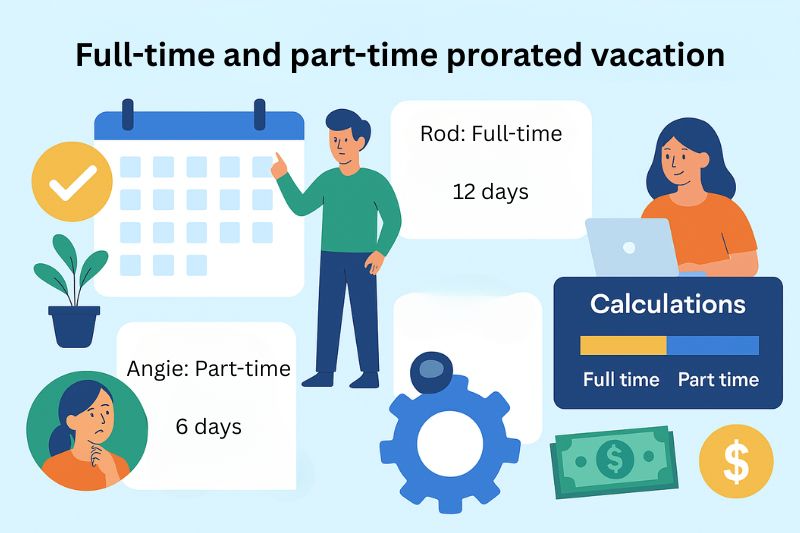 Full-time and part-time prorated vacation

Rod: Full-time

12 days

Angie: Part-time

6 days

Calculations

Full time Part time

$

$